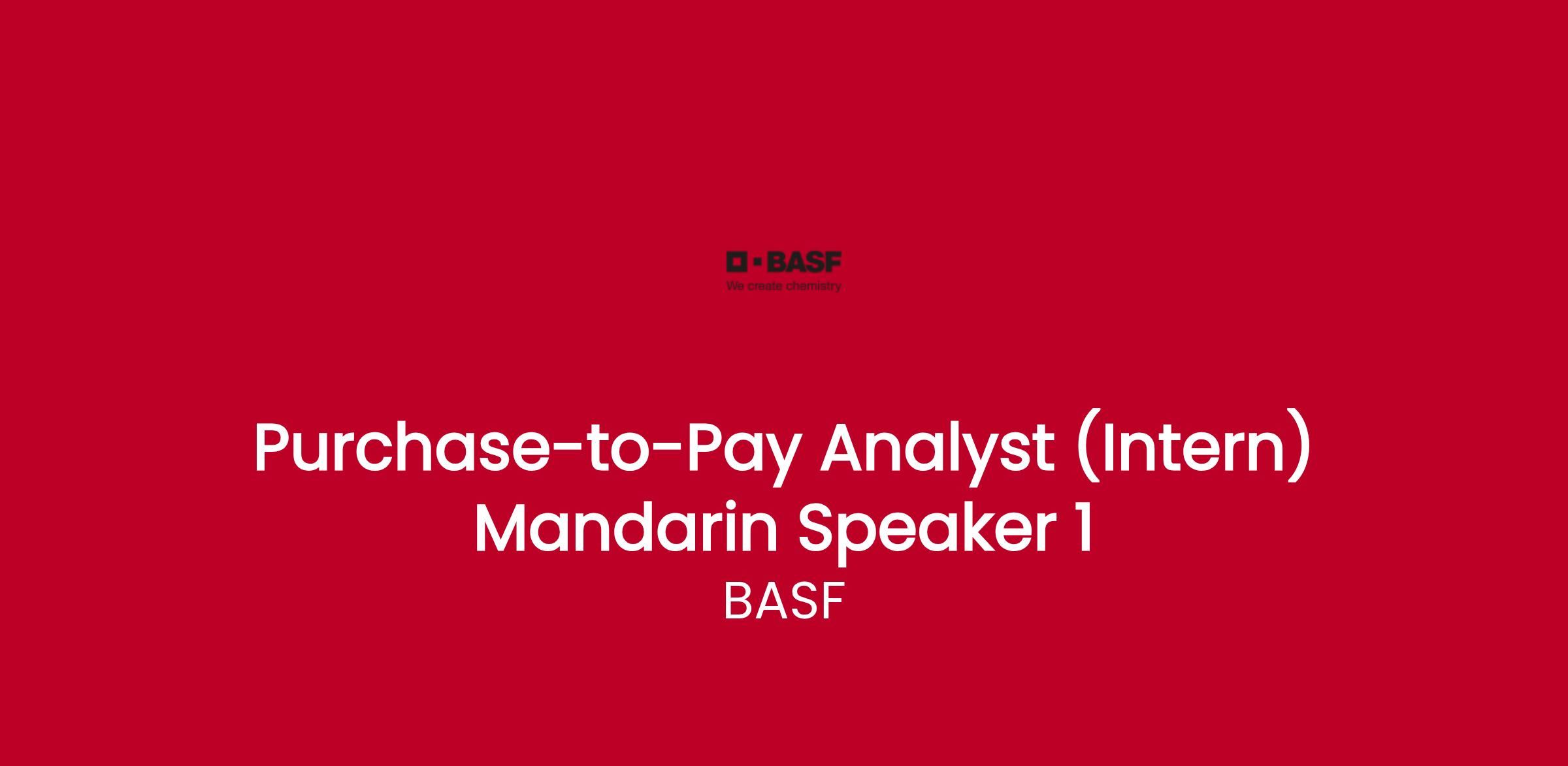 BASF
We create chemistry

Purchase-to-Pay Analyst (Intern) Mandarin Speaker 1

BASF